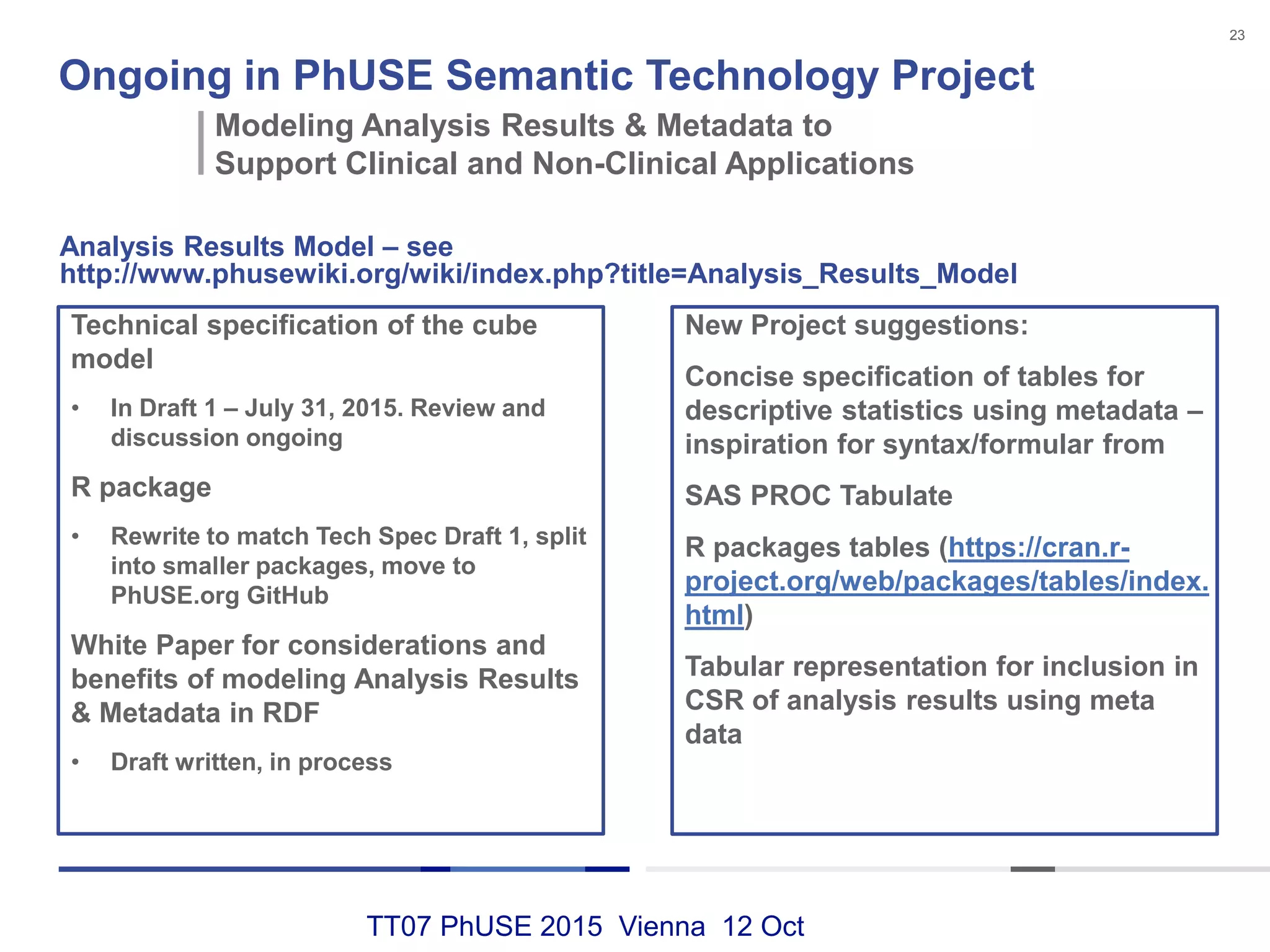 23

Ongoing in PhUSE Semantic Technology Project

Modeling Analysis Results & Metadata to Support Clinical and Non-Clinical Applications

Analysis Results Model – see http://www.phusewiki.org/wiki/index.php?title=Analysis_Results_Model

Technical specification of the cube model

• In Draft 1 – July 31, 2015. Review and discussion ongoing

R package

• Rewrite to match Tech Spec Draft 1, split into smaller packages, move to PhUSE.org GitHub

White Paper for considerations and benefits of modeling Analysis Results & Metadata in RDF

• Draft written, in process

New Project suggestions:

Concise specification of tables for descriptive statistics using metadata – inspiration for syntax/formular from

SAS PROC Tabulate

R packages tables (https://cran.r-project.org/web/packages/tables/index.html)

Tabular representation for inclusion in CSR of analysis results using meta data

TT07 PhUSE 2015 Vienna 12 Oct